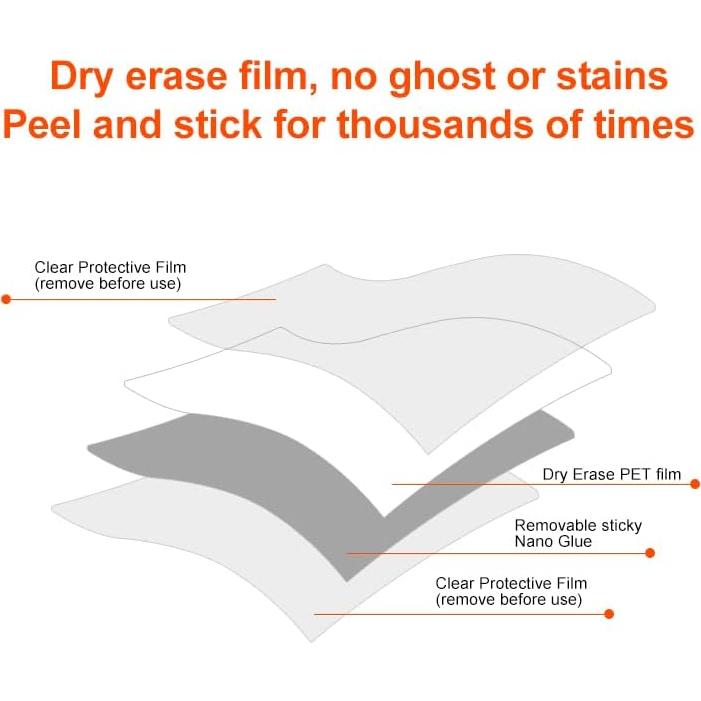 Dry erase film, no ghost or stains
Peel and stick for thousands of times

Clear Protective Film
(remove before use)

Dry Erase PET film

Removable sticky
Nano Glue

Clear Protective Film
(remove before use)